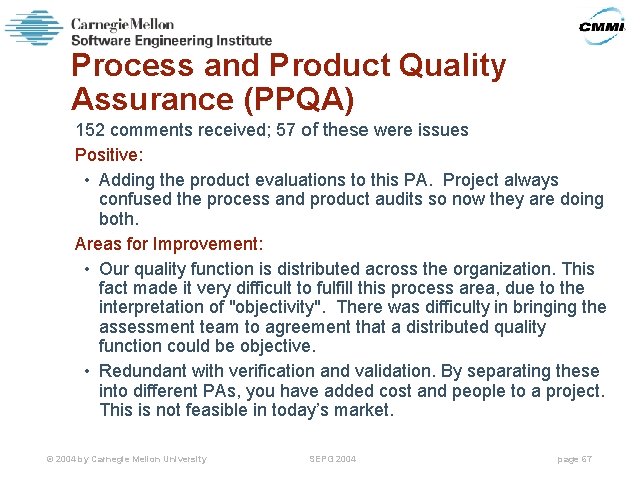 Carnegie Mellon
Software Engineering Institute

CMMI

Process and Product Quality Assurance (PPQA)

152 comments received; 57 of these were issues

Positive:

• Adding the product evaluations to this PA. Project always confused the process and product audits so now they are doing both.

Areas for Improvement:

• Our quality function is distributed across the organization. This fact made it very difficult to fulfill this process area, due to the interpretation of "objectivity". There was difficulty in bringing the assessment team to agreement that a distributed quality function could be objective.

• Redundant with verification and validation. By separating these into different PAs, you have added cost and people to a project. This is not feasible in today's market.

© 2004 by Carnegie Mellon University

SEPG 2004

page 67